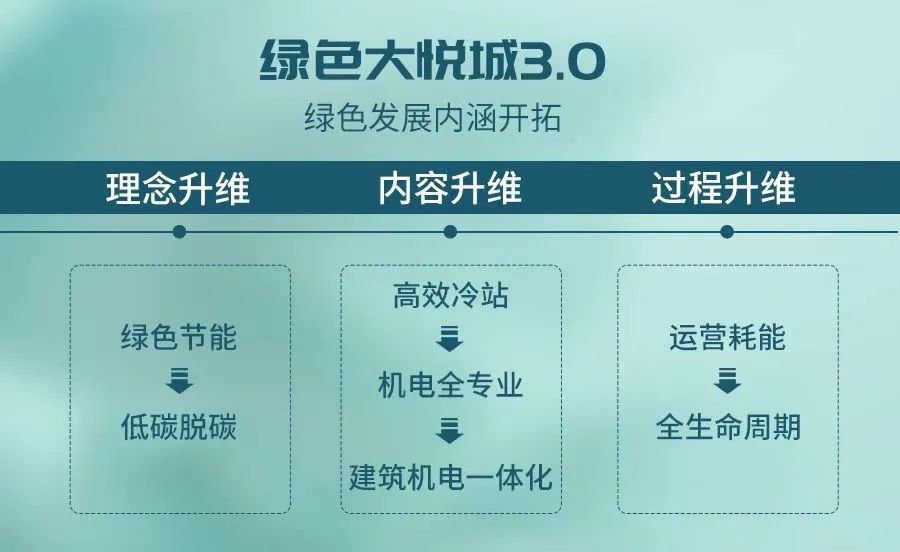 绿色大悦城3.0
绿色发展内涵开拓

理念升维

绿色节能
低碳脱碳

内容升维

高效冷站
机电全专业
建筑机电一体化

过程升维

运营耗能
全生命周期